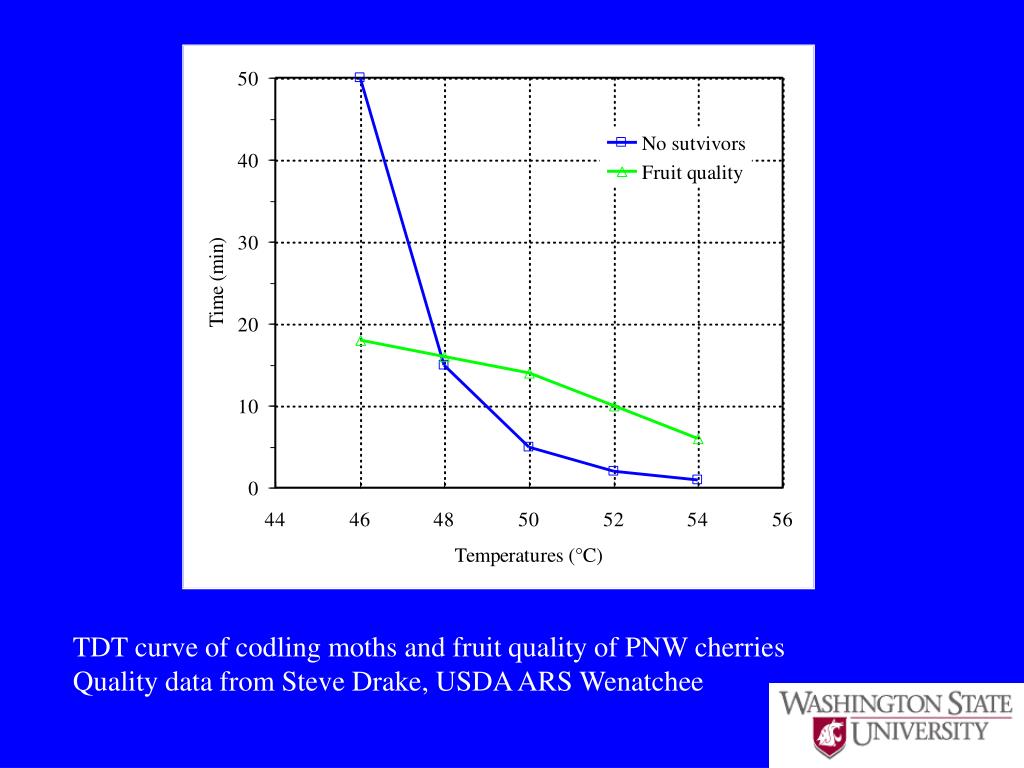 50
40
30
20
10
0
Time (min)
No sutvivors
Fruit quality
44
46
48
50
52
54
56
Temperatures (°C)

TDT curve of codling moths and fruit quality of PNW cherries
Quality data from Steve Drake, USDA ARS Wenatchee

WASHINGTON STATE UNIVERSITY